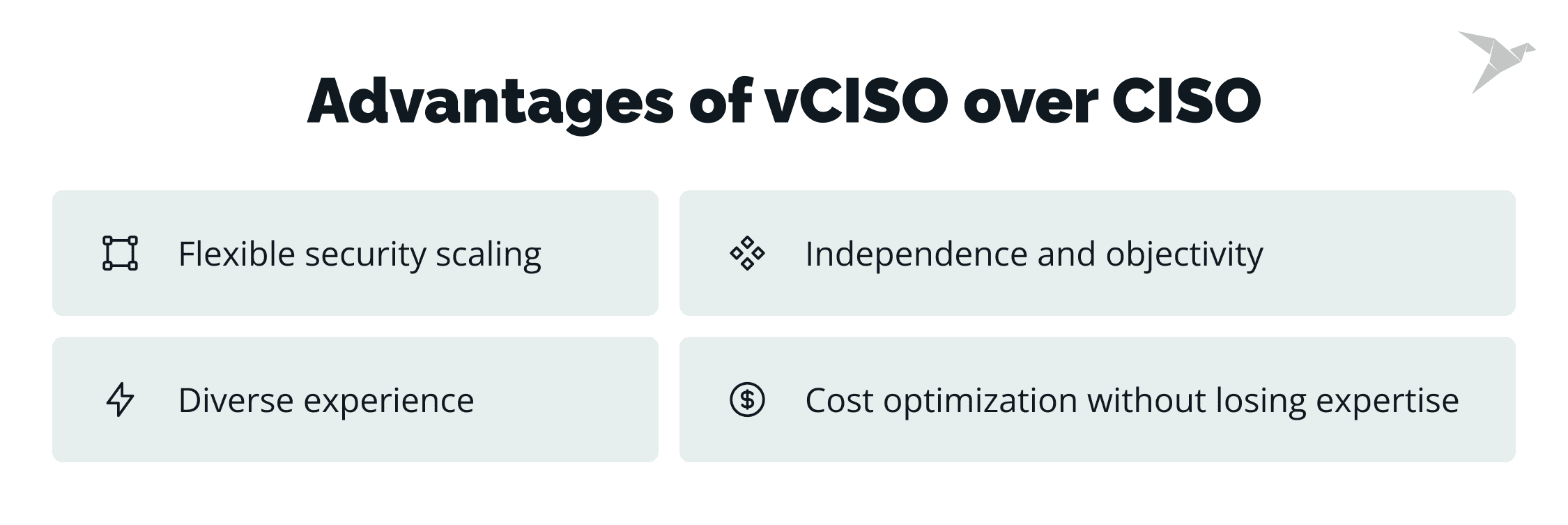 Advantages of vCISO over CISO

Flexible security scaling

Independence and objectivity

Diverse experience

Cost optimization without losing expertise